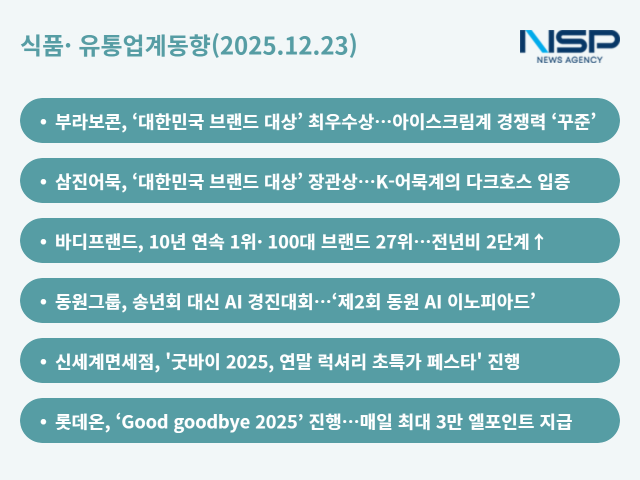 식품· 유통업계동향(2025.12.23)

NSP
NEWS AGENCY

• 부라보콘, ‘대한민국 브랜드 대상’ 최우수상…아이스크림계 경쟁력 ‘꾸준’

• 삼진어묵, ‘대한민국 브랜드 대상’ 장관상…K-어묵계의 다크호스 입증

• 바디프랜드, 10년 연속 1위· 100대 브랜드 27위…전년비 2단계↑

• 동원그룹, 송년회 대신 AI 경진대회…‘제2회 동원 AI 이노피아드’

• 신세계면세점, '굿바이 2025, 연말 럭셔리 초특가 페스타' 진행

• 롯데온, ‘Good goodbye 2025’ 진행…매일 최대 3만 엘포인트 지급